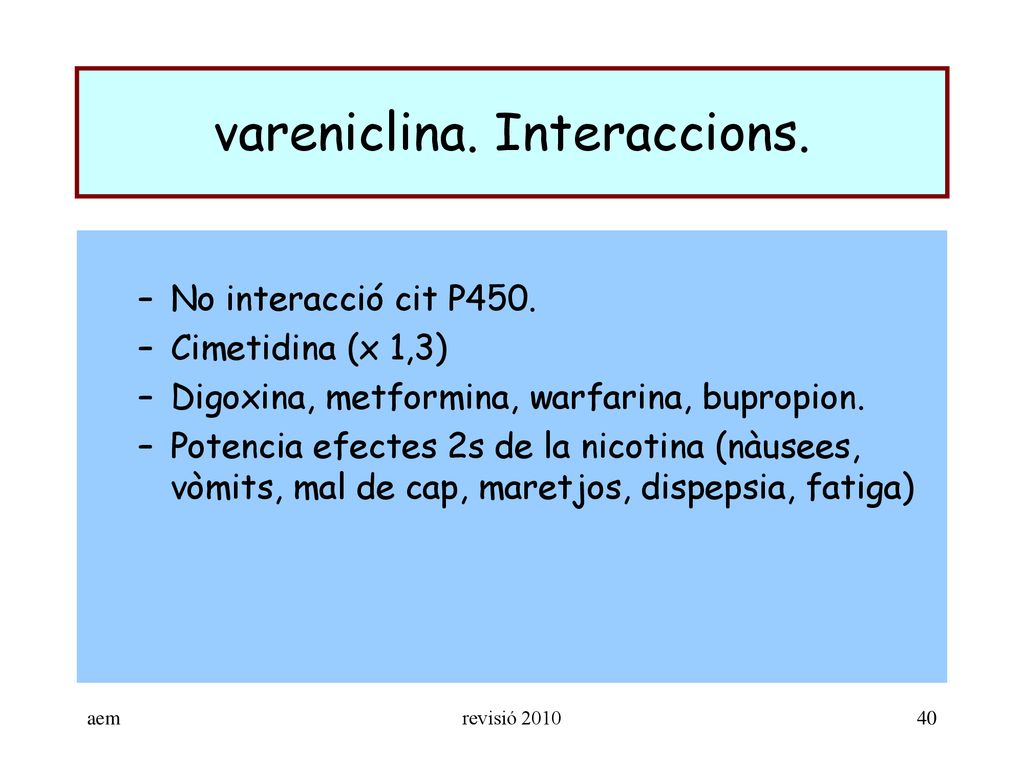 vareniclina. Interaccions.

– No interacció cit P450.
– Cimetidina (x 1,3)
– Digoxina, metformina, warfarina, bupropion.
– Potencia efectes 2s de la nicotina (nàusees, vòmits, mal de cap, maretjos, dispepsia, fatiga)

aem

revisió 2010

40